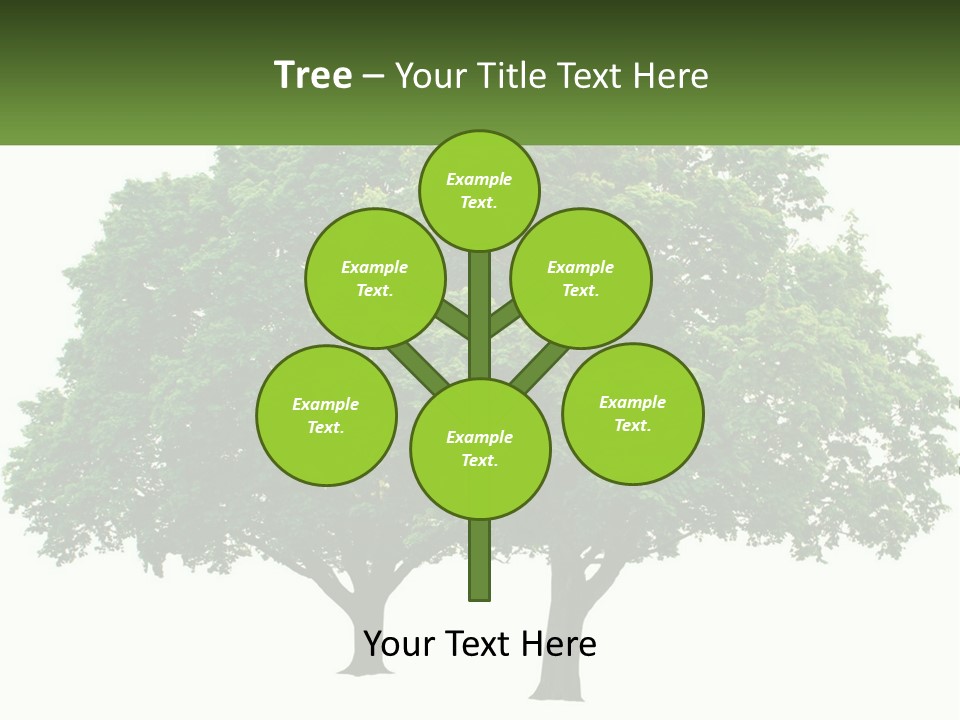 Tree – Your Title Text Here

Example Text.

Example Text.

Example Text.

Example Text.

Example Text.

Example Text.

Your Text Here